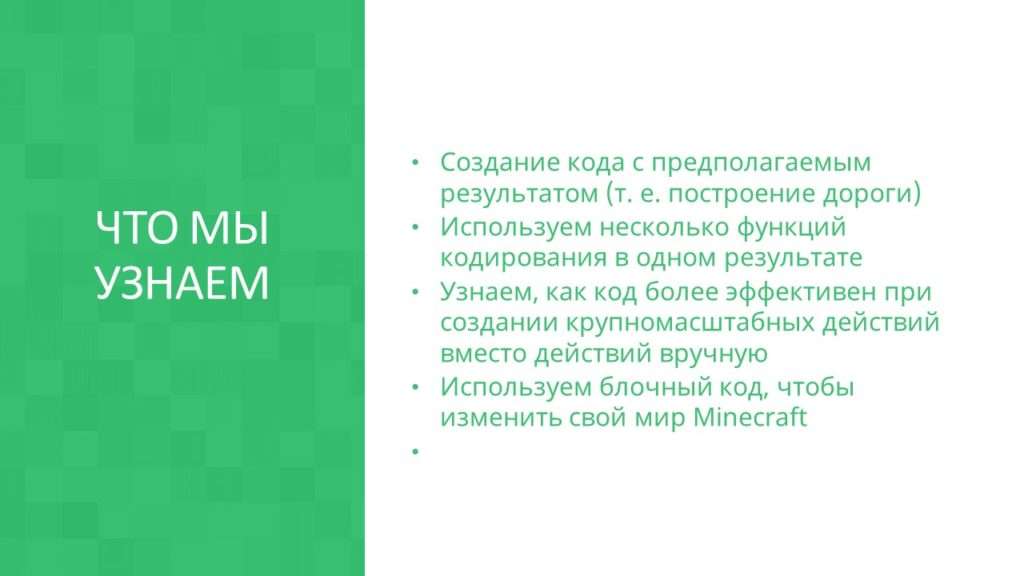 ЧТО МЫ УЗНАЕМ

• Создание кода с предполагаемым результатом (т. е. построение дороги)
• Используем несколько функций кодирования в одном результате
• Узнаем, как код более эффективен при создании крупномасштабных действий вместо действий вручную
• Используем блочный код, чтобы изменить свой мир Minecraft
•